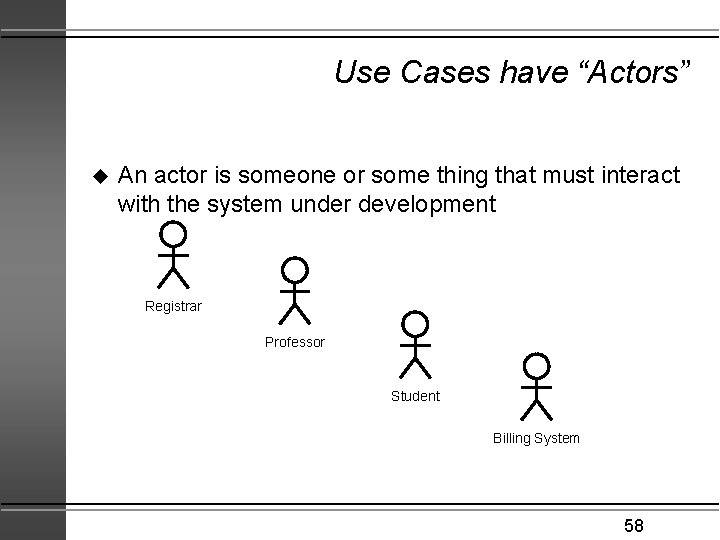 Use Cases have “Actors”

◆ An actor is someone or some thing that must interact with the system under development

Registrar

Professor

Student

Billing System

58